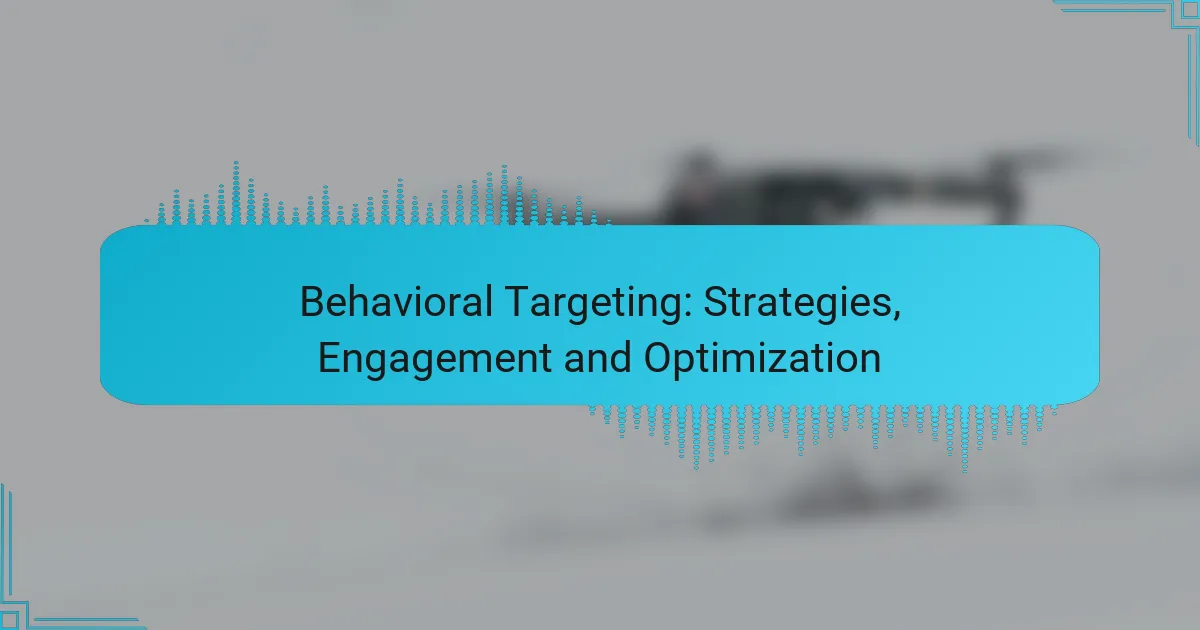 Behavioral Targeting: Strategies, Engagement and Optimization